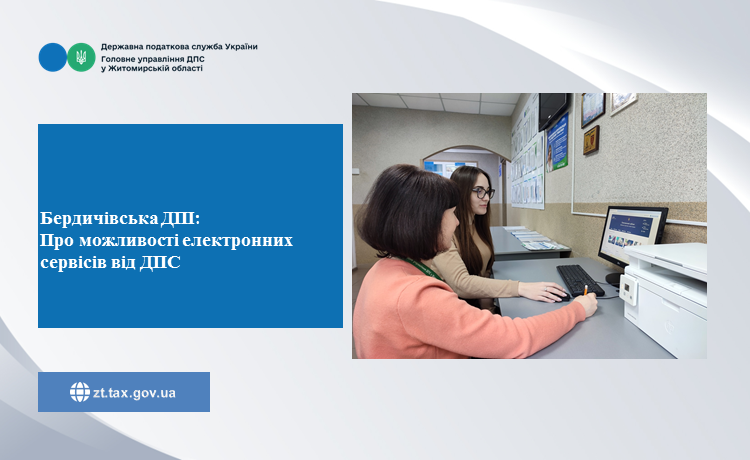 Державна податкова служба України
Головне управління ДПС у Житомирській області

Бердичівська ДПІ:
Про можливості електронних сервісів від ДПС

zt.tax.gov.ua